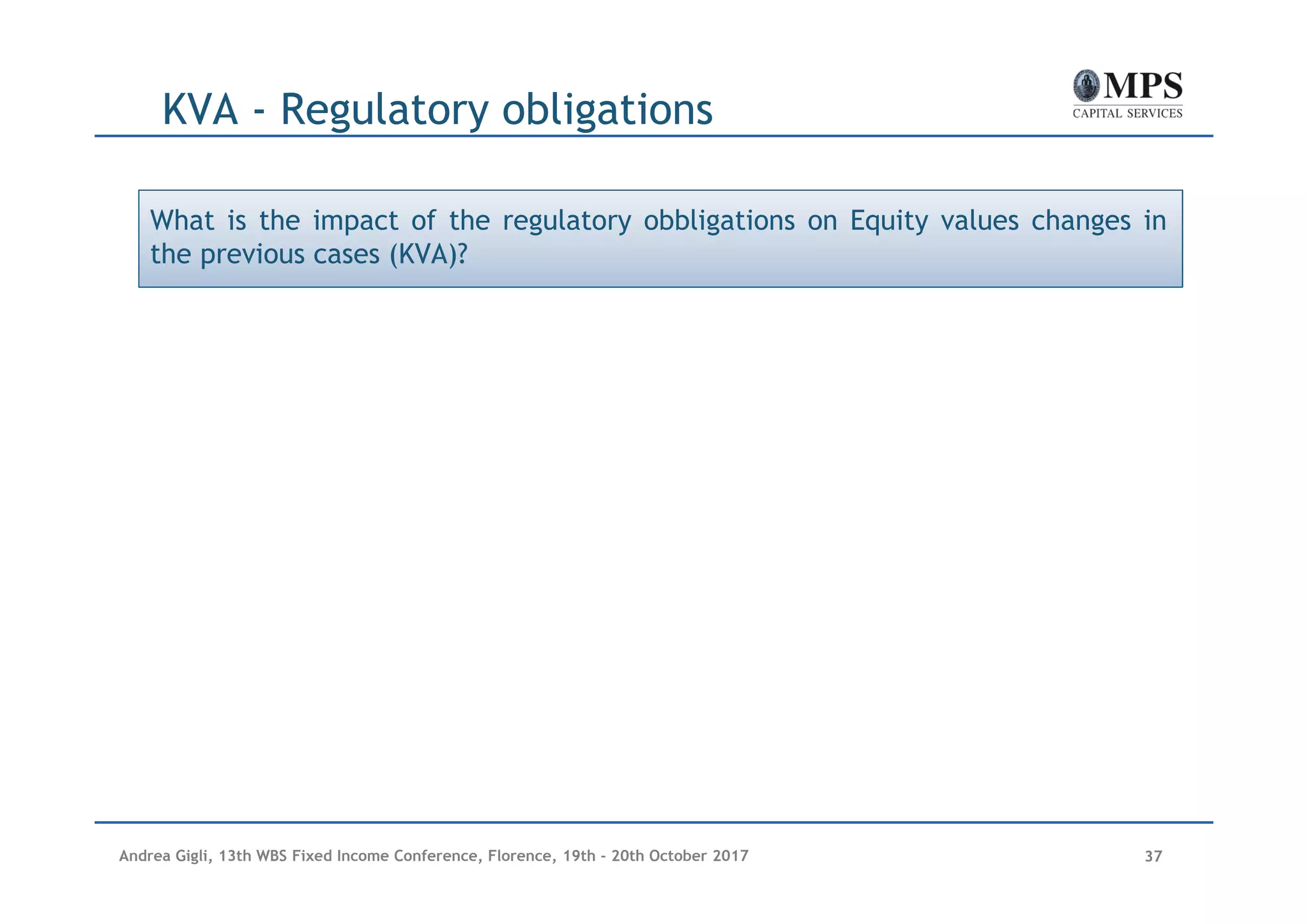 KVA - Regulatory obligations

MPS
CAPITAL SERVICES

What is the impact of the regulatory obbligations on Equity values changes in the previous cases (KVA)?

Andrea Gigli, 13th WBS Fixed Income Conference, Florence, 19th - 20th October 2017

37